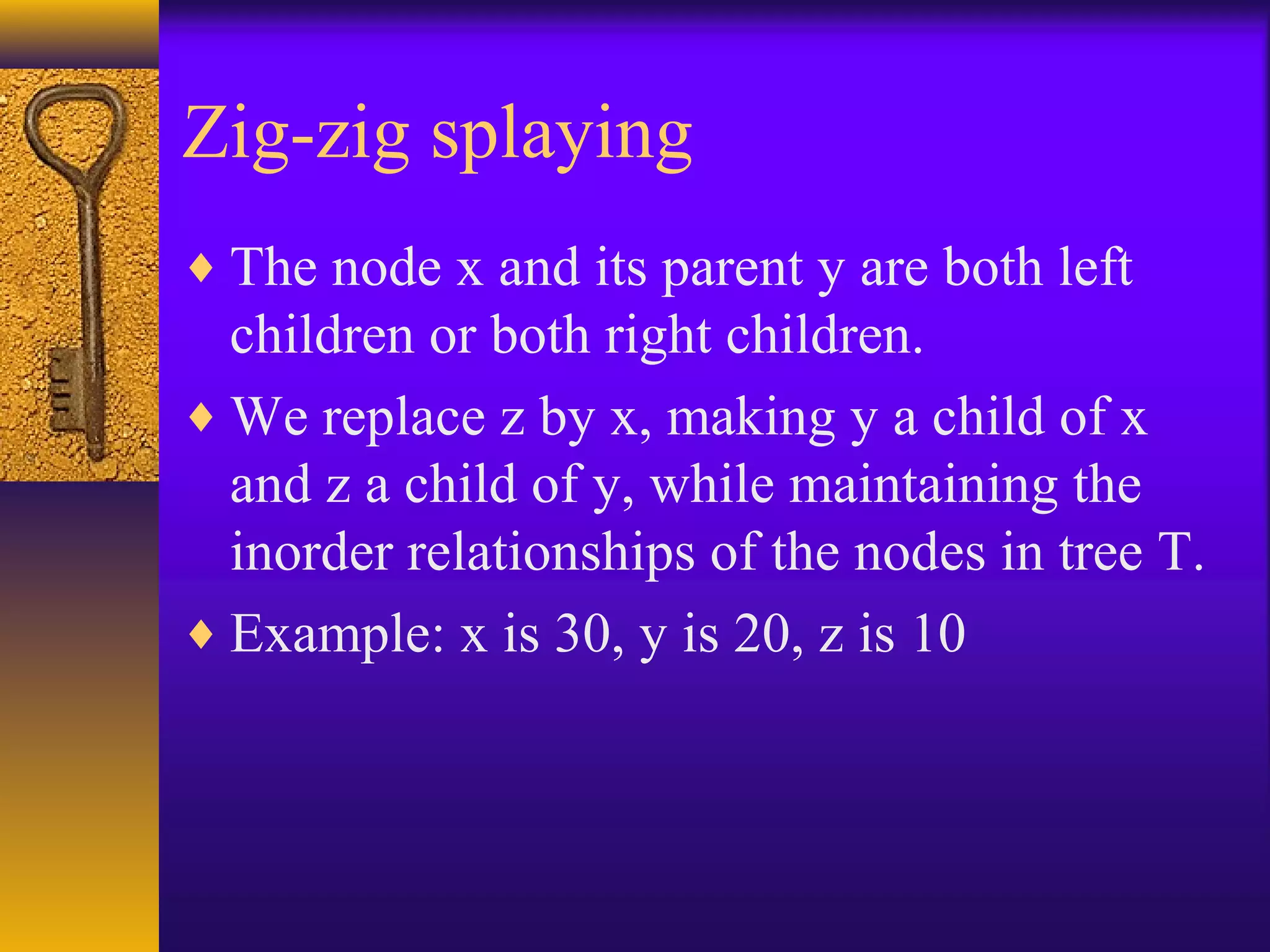 Zig-zig splaying

♦ The node x and its parent y are both left children or both right children.

♦ We replace z by x, making y a child of x and z a child of y, while maintaining the inorder relationships of the nodes in tree T.

♦ Example: x is 30, y is 20, z is 10